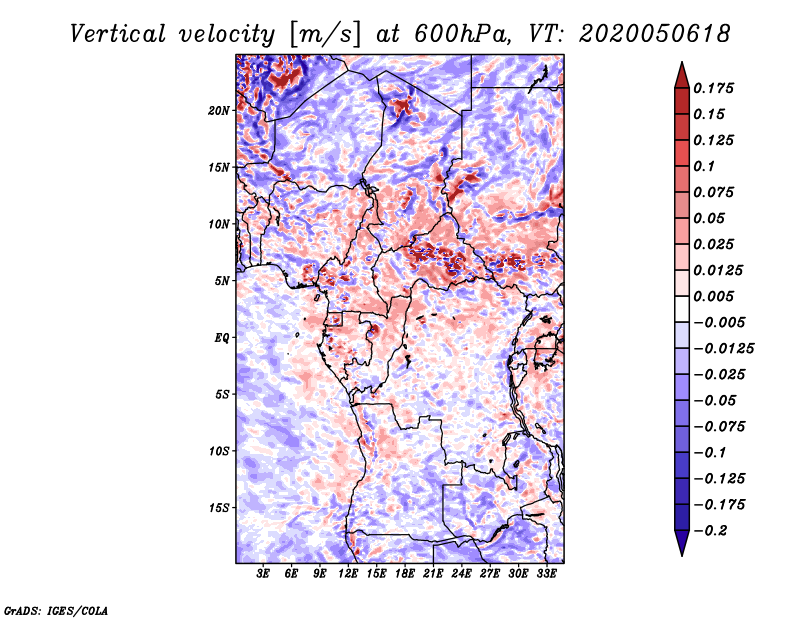 Vertical velocity [m/s] at 600hPa, VT: 2020050618

20N
15N
10N
5N
EQ
5S
10S
15S

3E 6E 9E 12E 15E 18E 21E 24E 27E 30E 33E

0.175
0.15
0.125
0.1
0.075
0.05
0.025
0.0125
0.005
−0.005
−0.0125
−0.025
−0.05
−0.075
−0.1
−0.125
−0.175
−0.2

GrADS: IGES/COLA